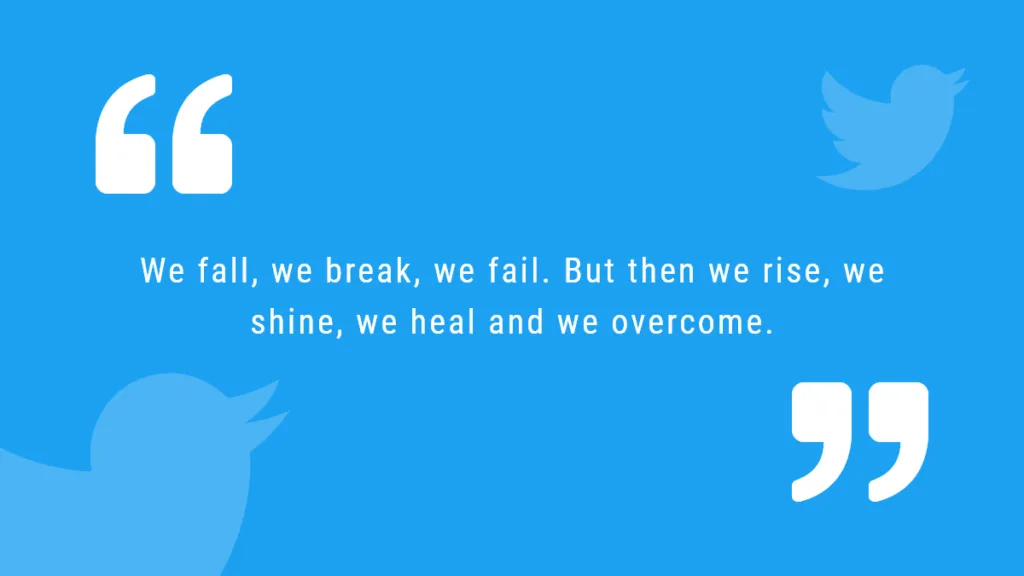 “

We fall, we break, we fail. But then we rise, we shine, we heal and we overcome.

”